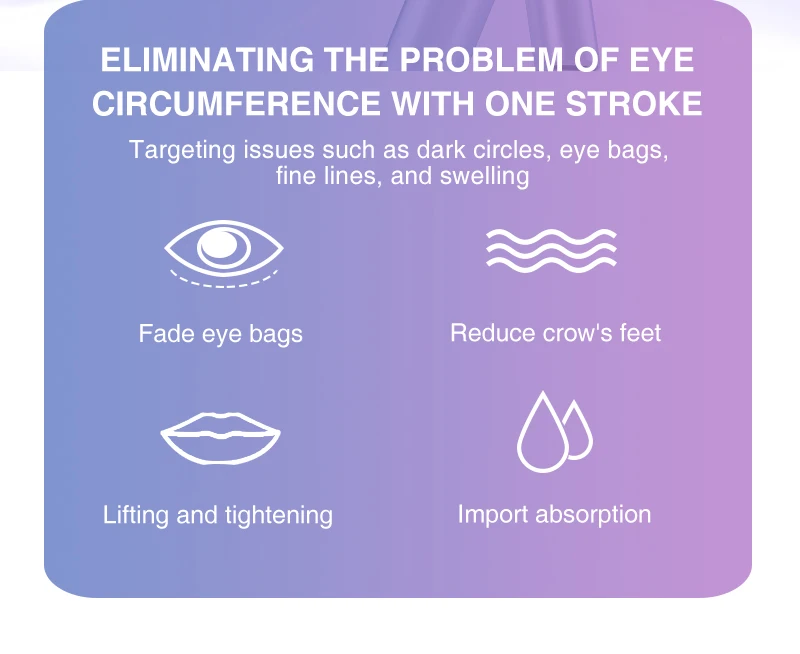 ELIMINATING THE PROBLEM OF EYE CIRCUMFERENCE WITH ONE STROKE

Targeting issues such as dark circles, eye bags, fine lines, and swelling

Fade eye bags

Reduce crow's feet

Lifting and tightening

Import absorption